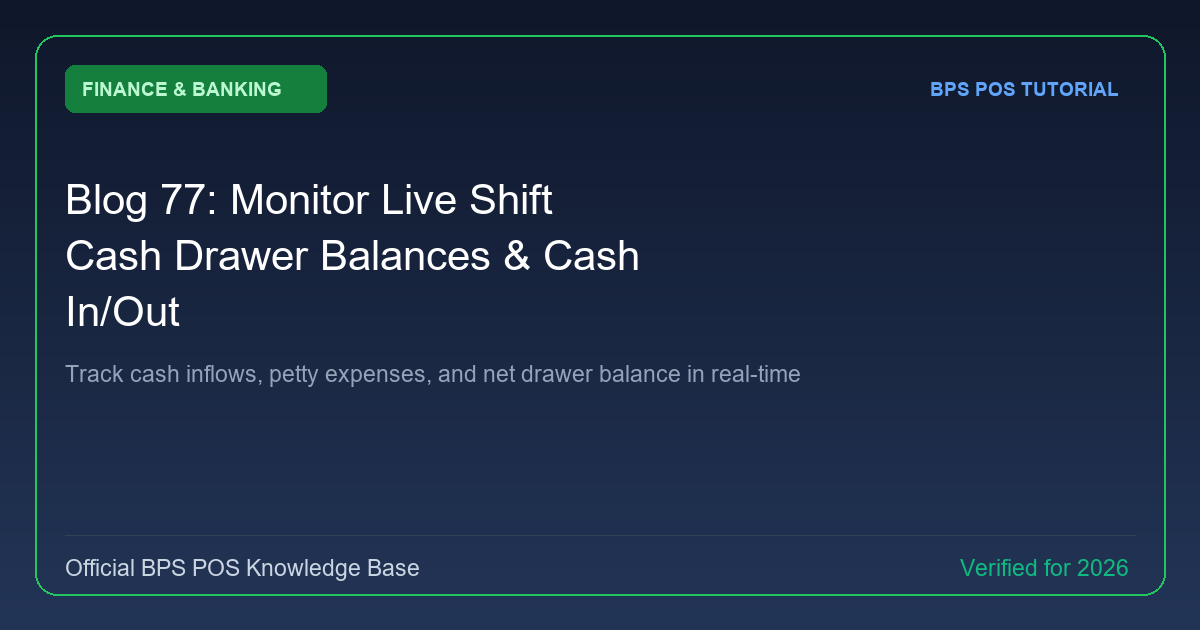 FINANCE & BANKING

BPS POS TUTORIAL

Blog 77: Monitor Live Shift Cash Drawer Balances & Cash In/Out

Track cash inflows, petty expenses, and net drawer balance in real-time

Official BPS POS Knowledge Base

Verified for 2026